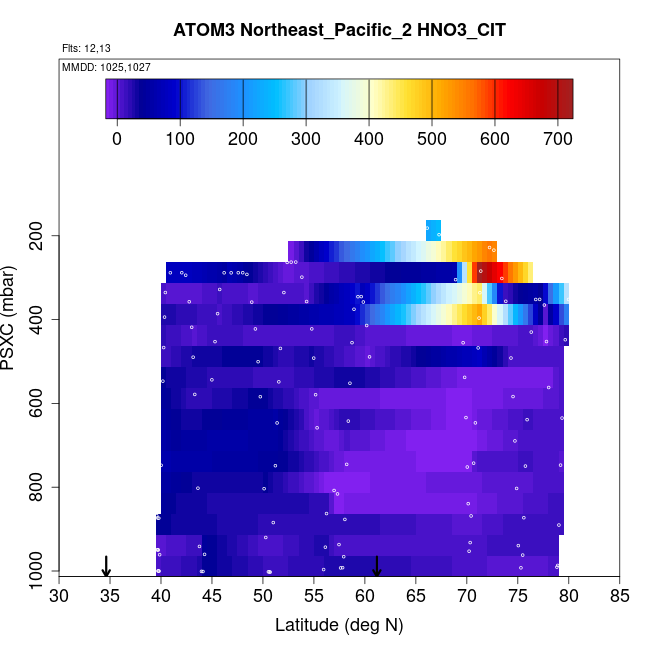 ATOM3 Northeast_Pacific_2 HNO3_CIT

Flts: 12,13

MMDD: 1025,1027

0 100 200 300 400 500 600 700

PSXC (mbar)

200
400
600
800
1000

30 35 40 45 50 55 60 65 70 75 80 85

Latitude (deg N)